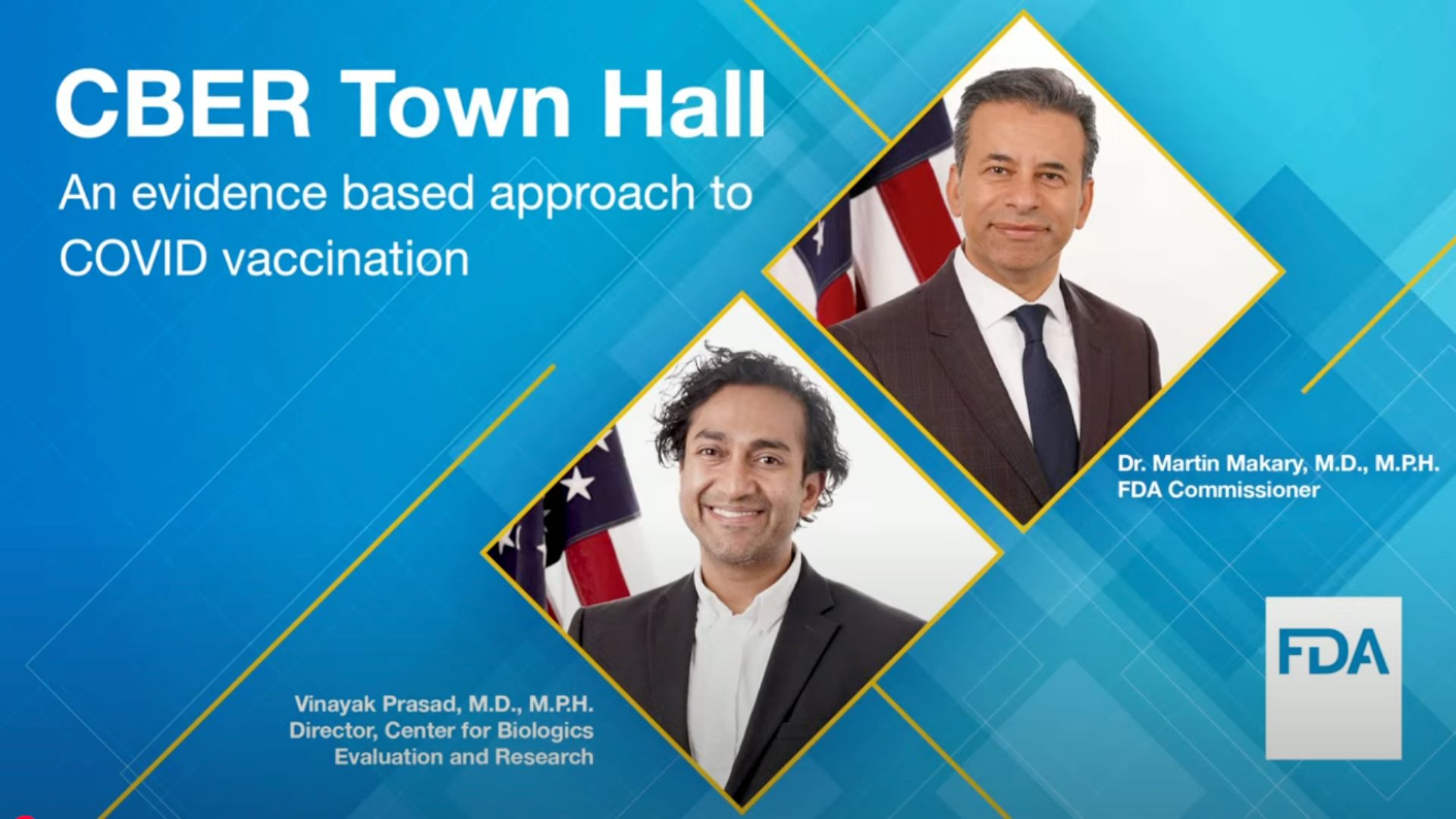 CBER Town Hall

An evidence based approach to COVID vaccination

Dr. Martin Makary, M.D., M.P.H.
FDA Commissioner

Vinayak Prasad, M.D., M.P.H.
Director, Center for Biologics Evaluation and Research

FDA